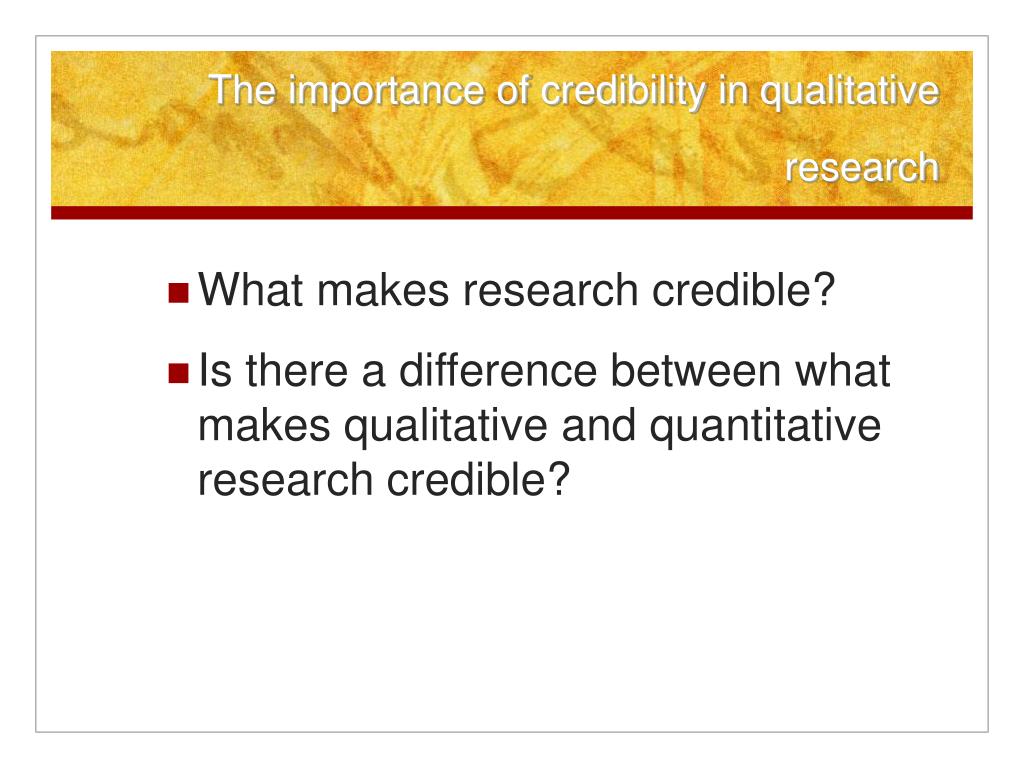 The importance of credibility in qualitative research

What makes research credible?

Is there a difference between what makes qualitative and quantitative research credible?